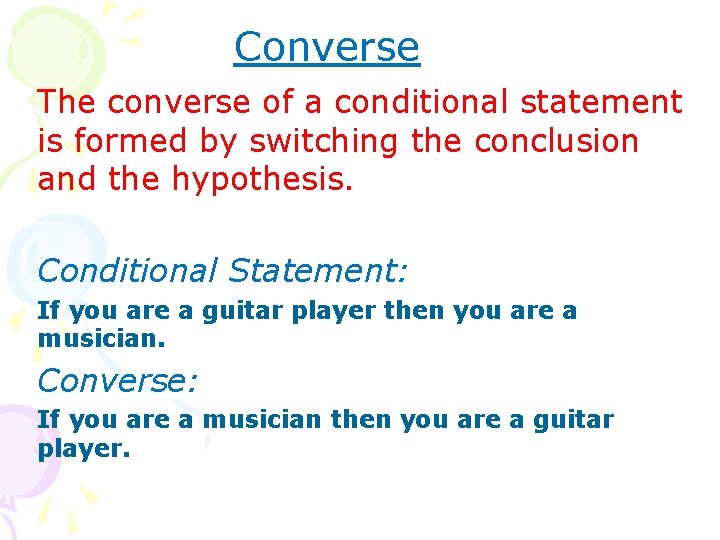 Converse

The converse of a conditional statement is formed by switching the conclusion and the hypothesis.

Conditional Statement:

If you are a guitar player then you are a musician.

Converse:

If you are a musician then you are a guitar player.